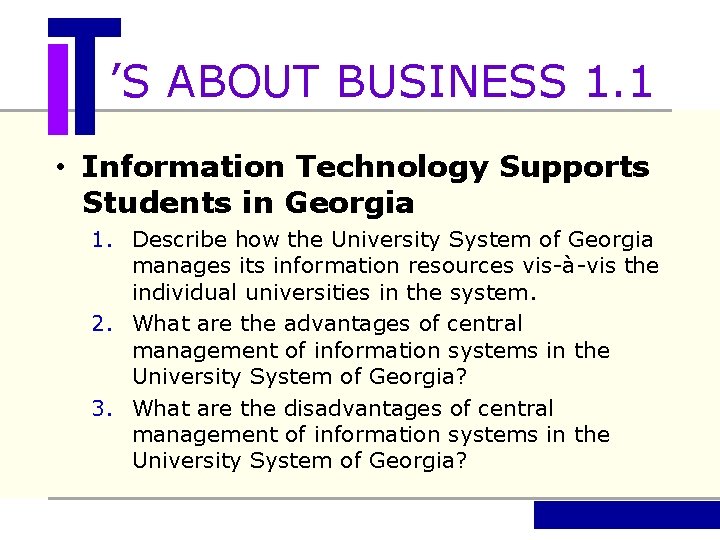 IT'S ABOUT BUSINESS 1.1

• Information Technology Supports Students in Georgia

1. Describe how the University System of Georgia manages its information resources vis-à-vis the individual universities in the system.
2. What are the advantages of central management of information systems in the University System of Georgia?
3. What are the disadvantages of central management of information systems in the University System of Georgia?